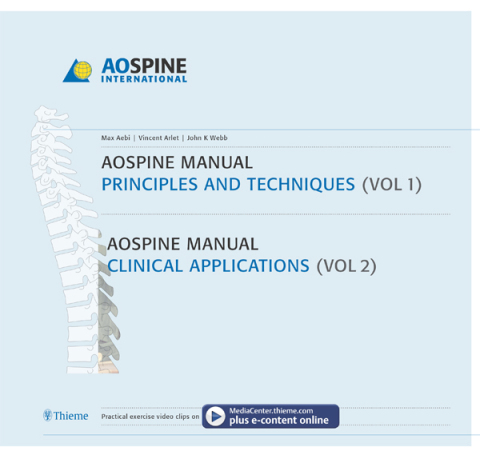 AOSPINE
INTERNATIONAL

Max Aebi | Vincent Arlet | John K Webb

AOSPINE MANUAL
PRINCIPLES AND TECHNIQUES (VOL 1)

AOSPINE MANUAL
CLINICAL APPLICATIONS (VOL 2)

Thieme

Practical exercise video clips on MediaCenter.thieme.com plus e-content online